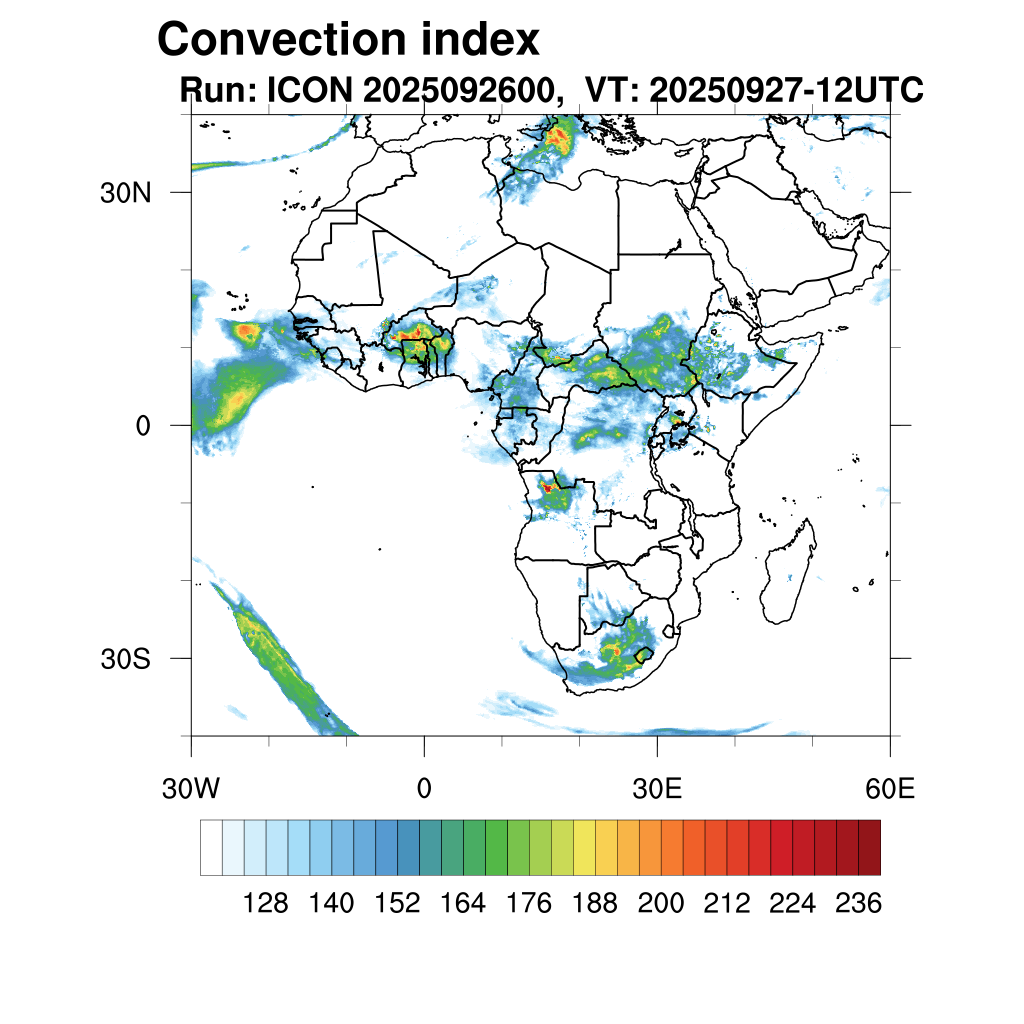 Convection index

Run: ICON 2025092600, VT: 20250927-12UTC

30N

0

30S

30W

0

30E

60E

128 140 152 164 176 188 200 212 224 236